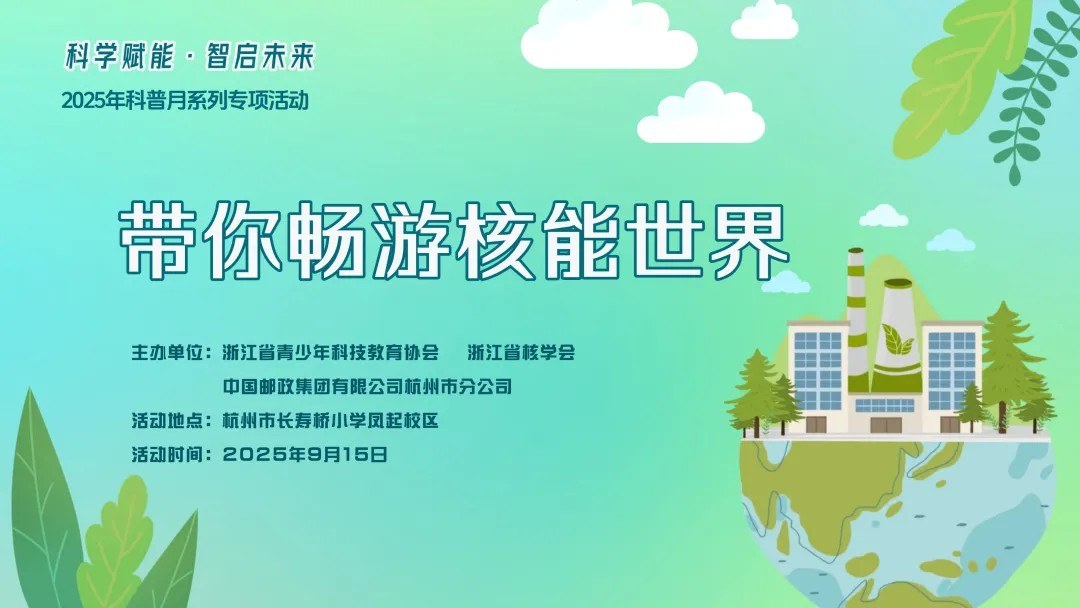 科学赋能 · 智启未来
2025年科普月系列专项活动

带你畅游核能世界

主办单位：浙江省青少年科技教育协会　浙江省核学会
中国邮政集团有限公司杭州市分公司
活动地点：杭州市长寿桥小学凤起校区
活动时间：2025年9月15日